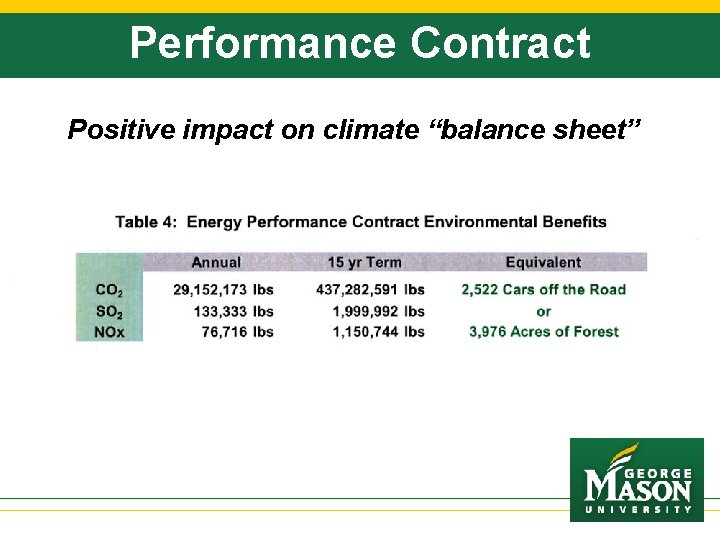 Performance Contract

Positive impact on climate “balance sheet”

Table 4: Energy Performance Contract Environmental Benefits

| | Annual | 15 yr Term | Equivalent |
|---|---|---|---|
| $CO_2$ | 29,152,173 lbs | 437,282,591 lbs | 2,522 Cars off the Road |
| $SO_2$ | 133,333 lbs | 1,999,992 lbs | or |
| NOx | 76,716 lbs | 1,150,744 lbs | 3,976 Acres of Forest |

GEORGE MASON UNIVERSITY